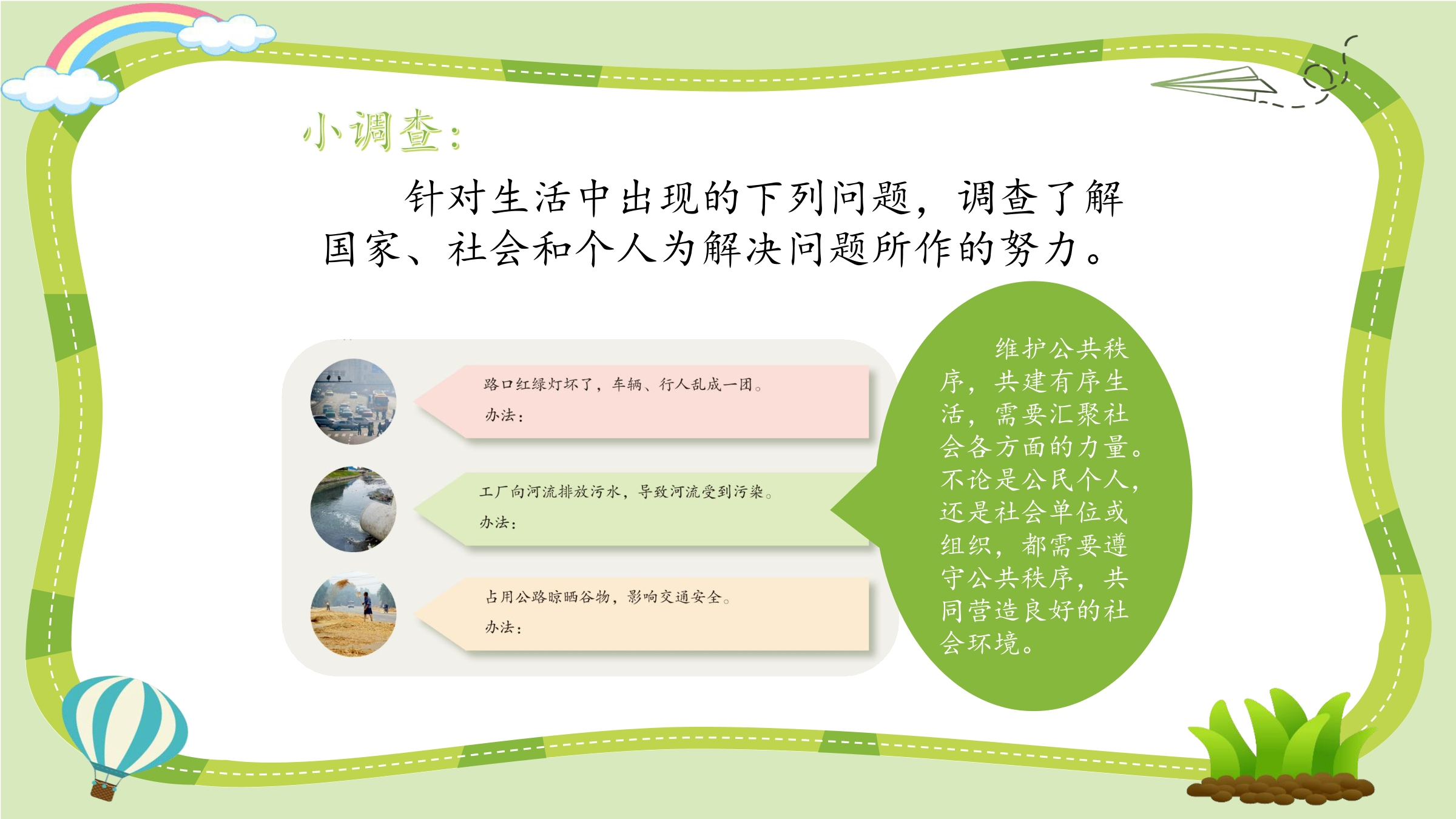 小调查：

针对生活中出现的下列问题，调查了解国家、社会和个人为解决问题所作的努力。

路口红绿灯坏了，车辆、行人乱成一团。
办法：

工厂向河流排放污水，导致河流受到污染。
办法：

占用公路晾晒谷物，影响交通安全。
办法：

维护公共秩序，共建有序生活，需要汇聚社会各方面的力量。不论是公民个人，还是社会单位或组织，都需要遵守公共秩序，共同营造良好的社会环境。